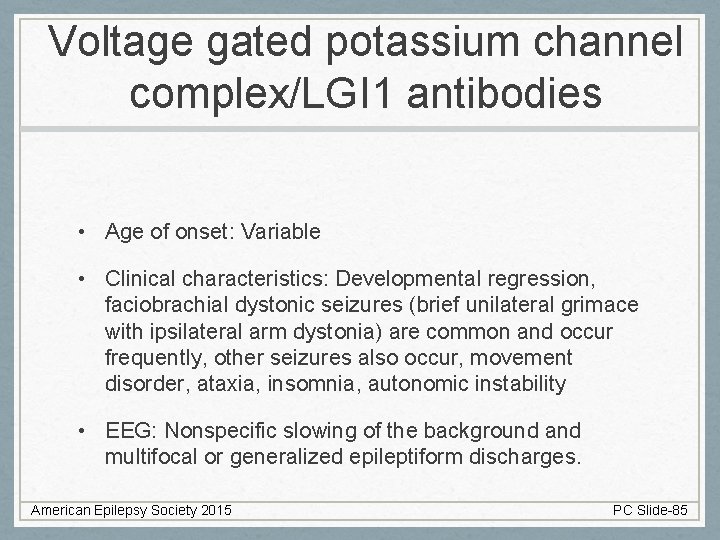 Voltage gated potassium channel complex/LGI1 antibodies

• Age of onset: Variable

• Clinical characteristics: Developmental regression, faciobrachial dystonic seizures (brief unilateral grimace with ipsilateral arm dystonia) are common and occur frequently, other seizures also occur, movement disorder, ataxia, insomnia, autonomic instability

• EEG: Nonspecific slowing of the background and multifocal or generalized epileptiform discharges.

American Epilepsy Society 2015

PC Slide-85